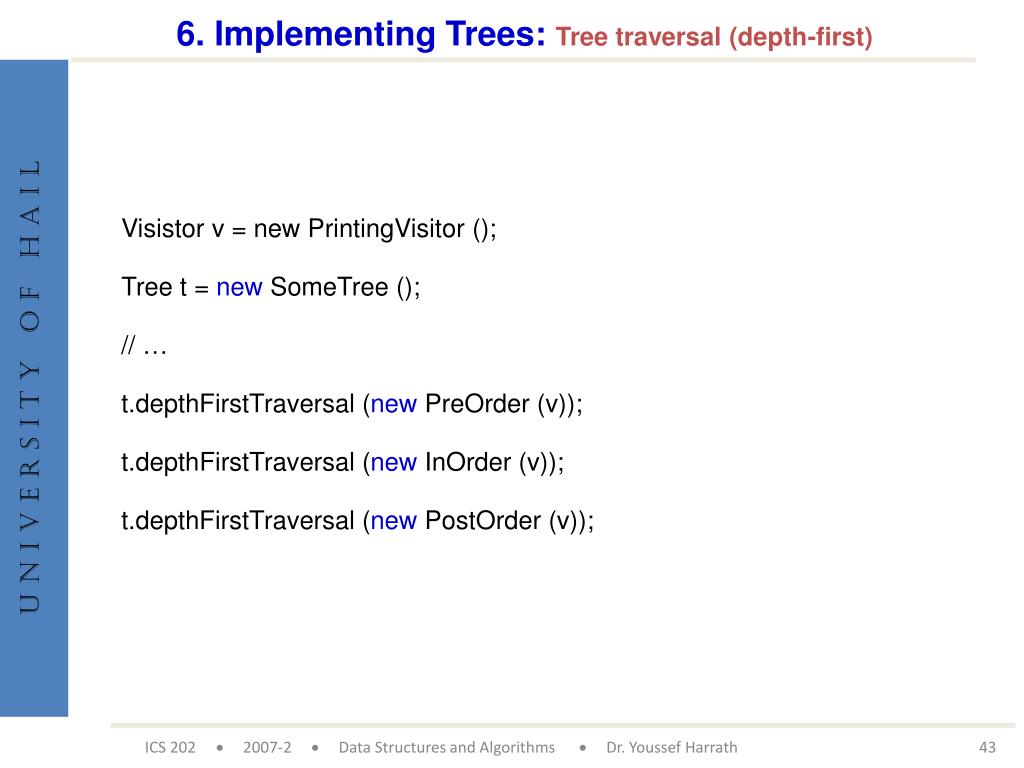 6. Implementing Trees: Tree traversal (depth-first)

UNIVERSITY OF HAIL

Visistor v = new PrintingVisitor ();

Tree t = new SomeTree ();

// …

t.depthFirstTraversal (new PreOrder (v));

t.depthFirstTraversal (new InOrder (v));

t.depthFirstTraversal (new PostOrder (v));

ICS 202 • 2007-2 • Data Structures and Algorithms • Dr. Youssef Harrath 43